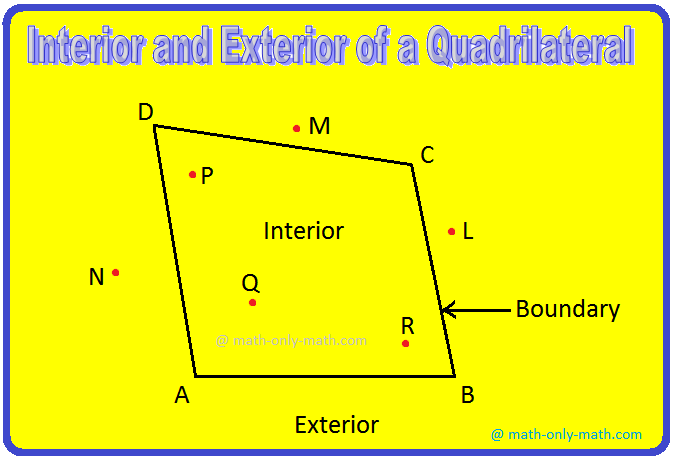 Interior and Exterior of a Quadrilateral

D
M
C
P
Interior
L
N
Q
Boundary
R
@ math-only-math.com
A
B
Exterior
@ math-only-math.com